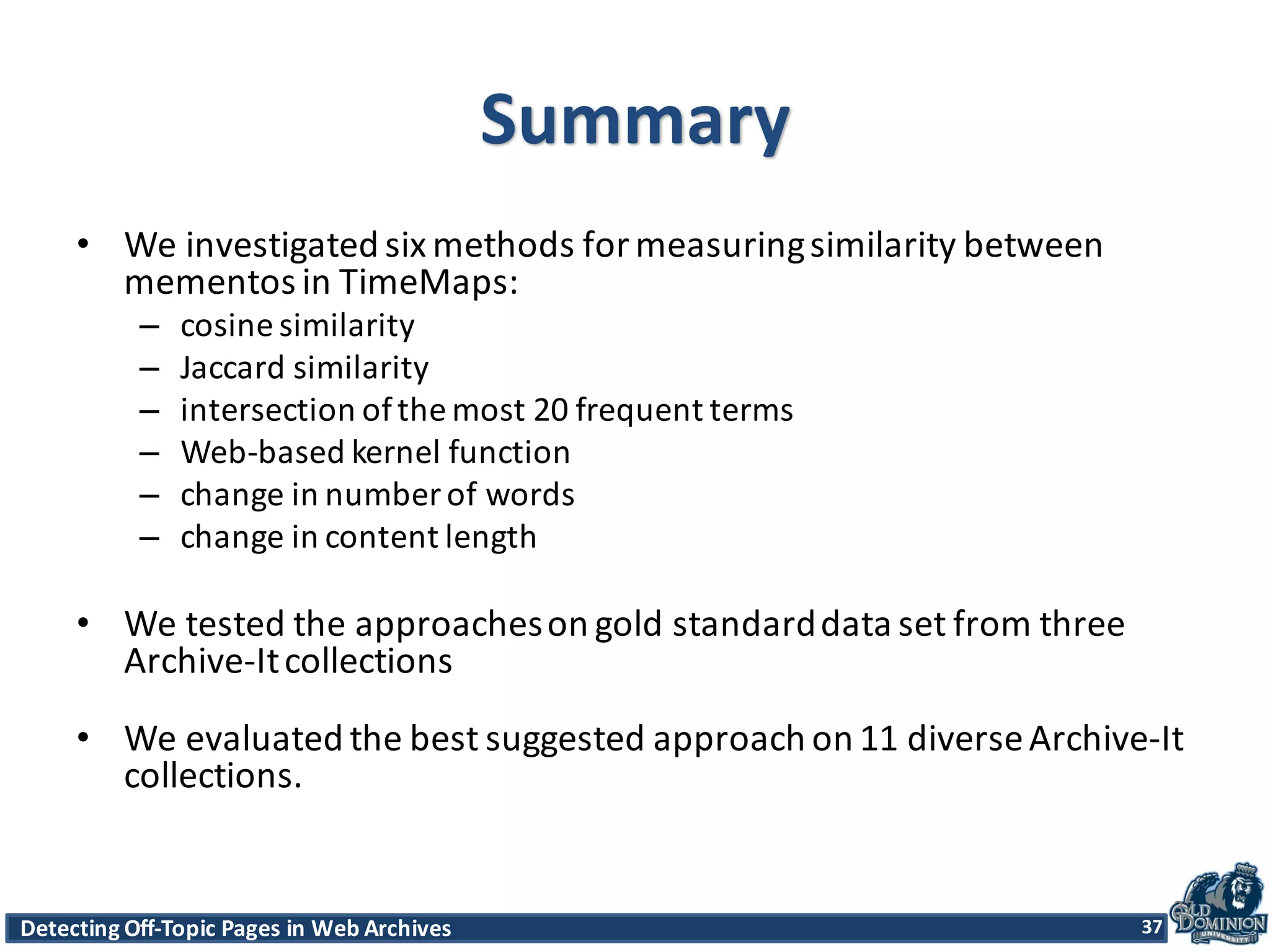 Summary

• We investigated six methods for measuring similarity between mementos in TimeMaps:
– cosine similarity
– Jaccard similarity
– intersection of the most 20 frequent terms
– Web-based kernel function
– change in number of words
– change in content length

• We tested the approaches on gold standard data set from three Archive-It collections

• We evaluated the best suggested approach on 11 diverse Archive-It collections.

Detecting Off-Topic Pages in Web Archives 37

OLD DOMINION UNIVERSITY